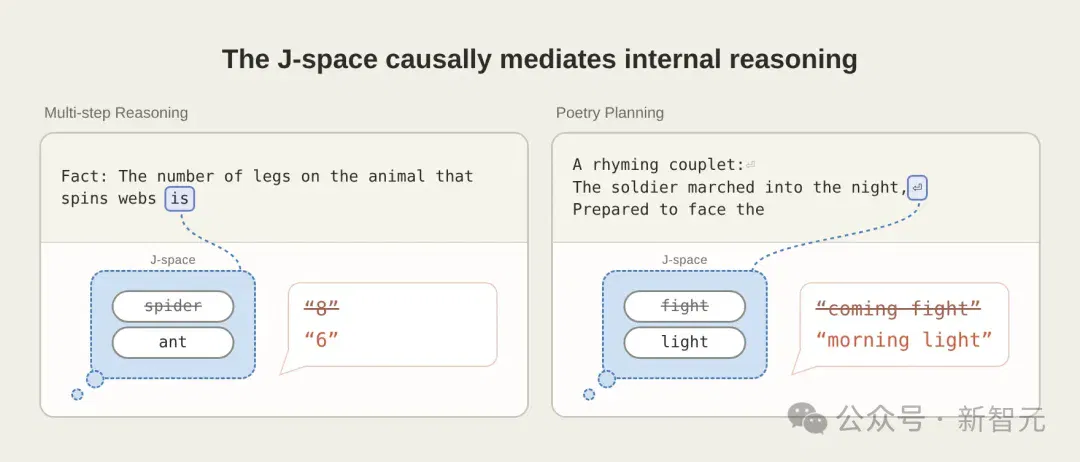 The J-space causally mediates internal reasoning

Multi-step Reasoning

Fact: The number of legs on the animal that spins webs is

J-space

~~spider~~

ant

~~“8”~~

“6”

Poetry Planning

A rhyming couplet:⏎
The soldier marched into the night,⏎
Prepared to face the

J-space

~~fight~~

light

~~“coming fight”~~

“morning light”

公众号 · 新智元